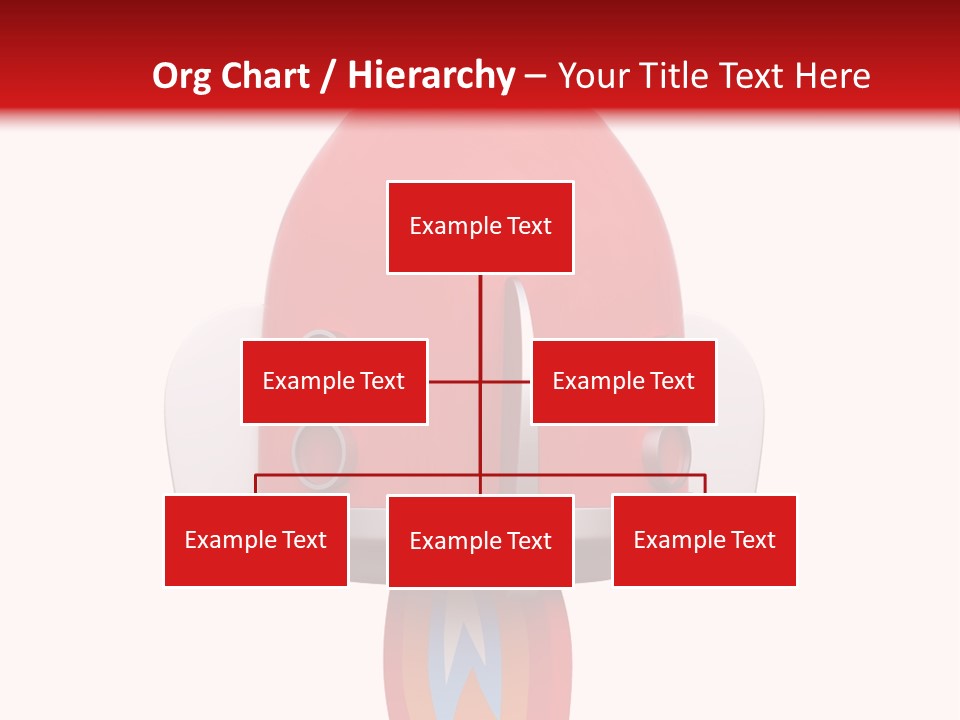 Org Chart / Hierarchy – Your Title Text Here

Example Text

Example Text

Example Text

Example Text

Example Text

Example Text